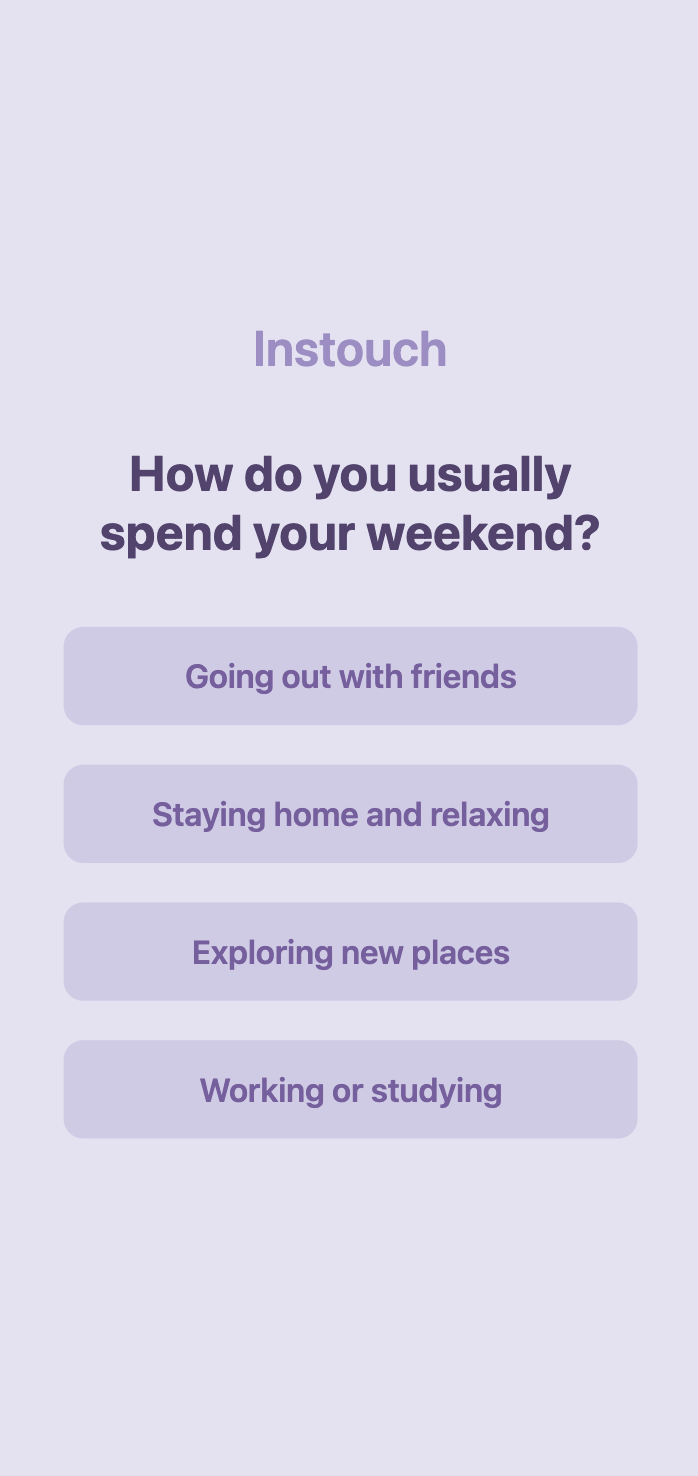 Instouch

How do you usually spend your weekend?

Going out with friends

Staying home and relaxing

Exploring new places

Working or studying